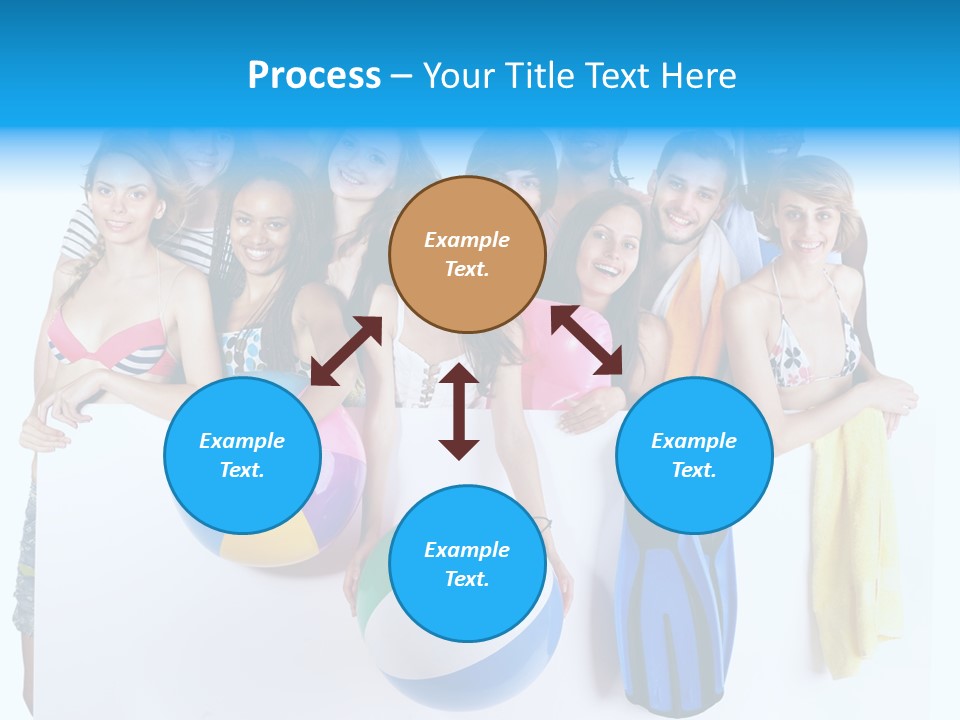 Process – Your Title Text Here

Example Text.

Example Text.

Example Text.

Example Text.